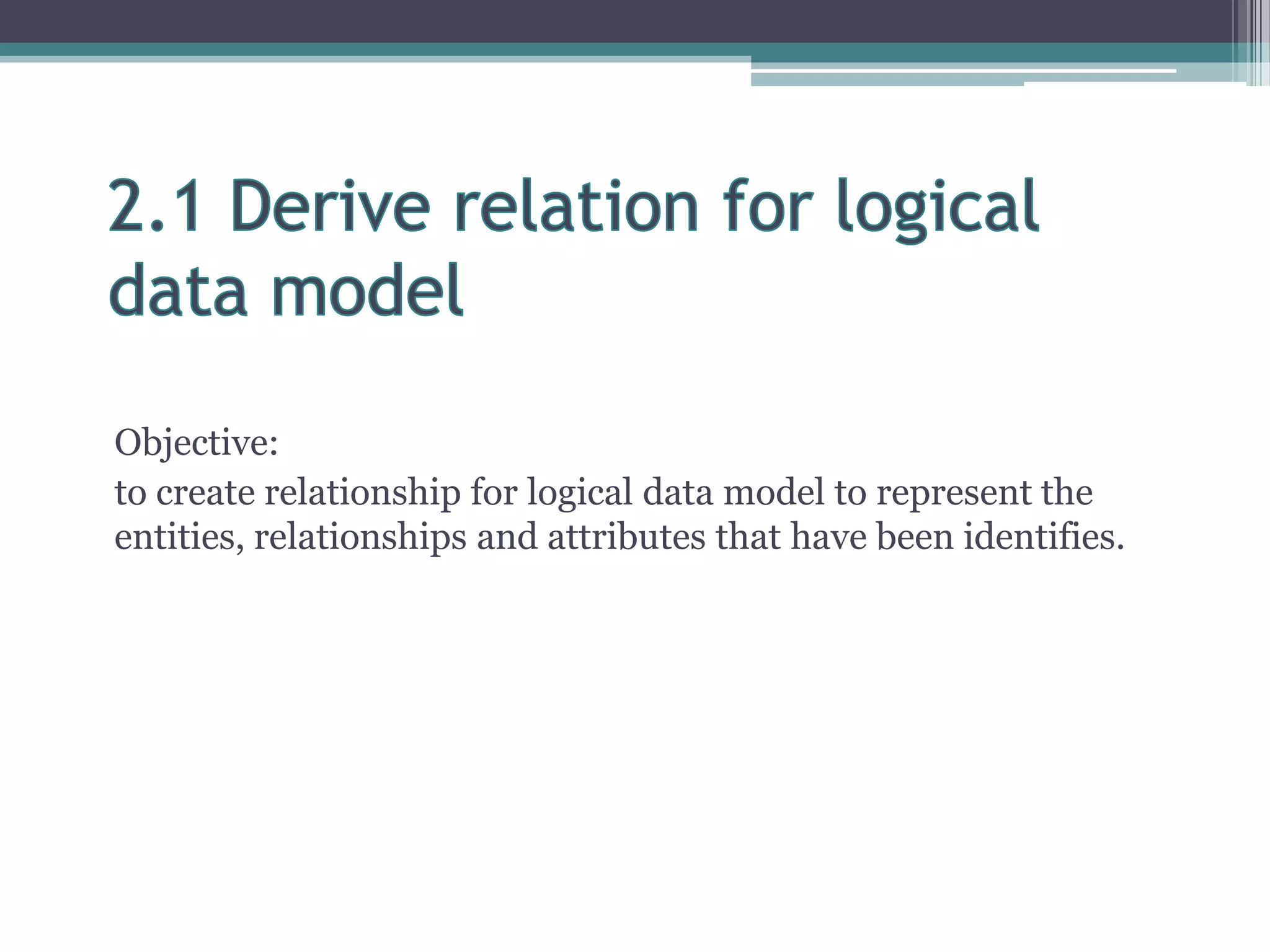 2.1 Derive relation for logical data model

Objective:
to create relationship for logical data model to represent the entities, relationships and attributes that have been identifies.